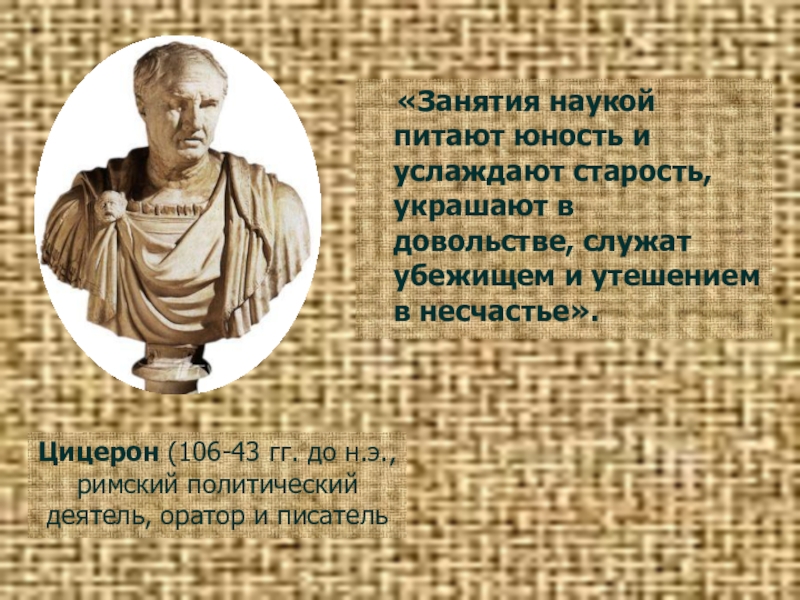 «Занятия наукой питают юность и услаждают старость, украшают в довольстве, служат убежищем и утешением в несчастье».

Цицерон (106-43 гг. до н.э., римский политический деятель, оратор и писатель